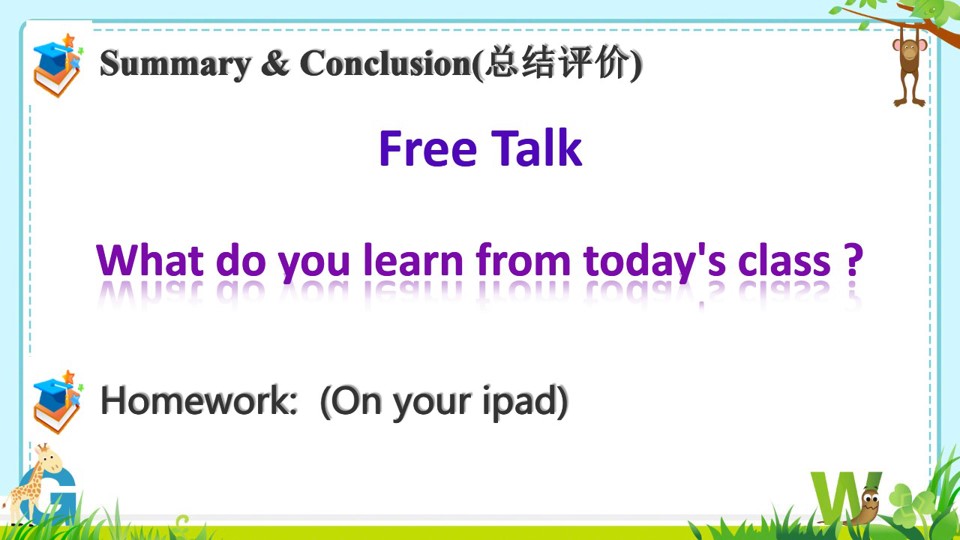 Summary & Conclusion(总结评价)

Free Talk

What do you learn from today's class ?

Homework: (On your ipad)